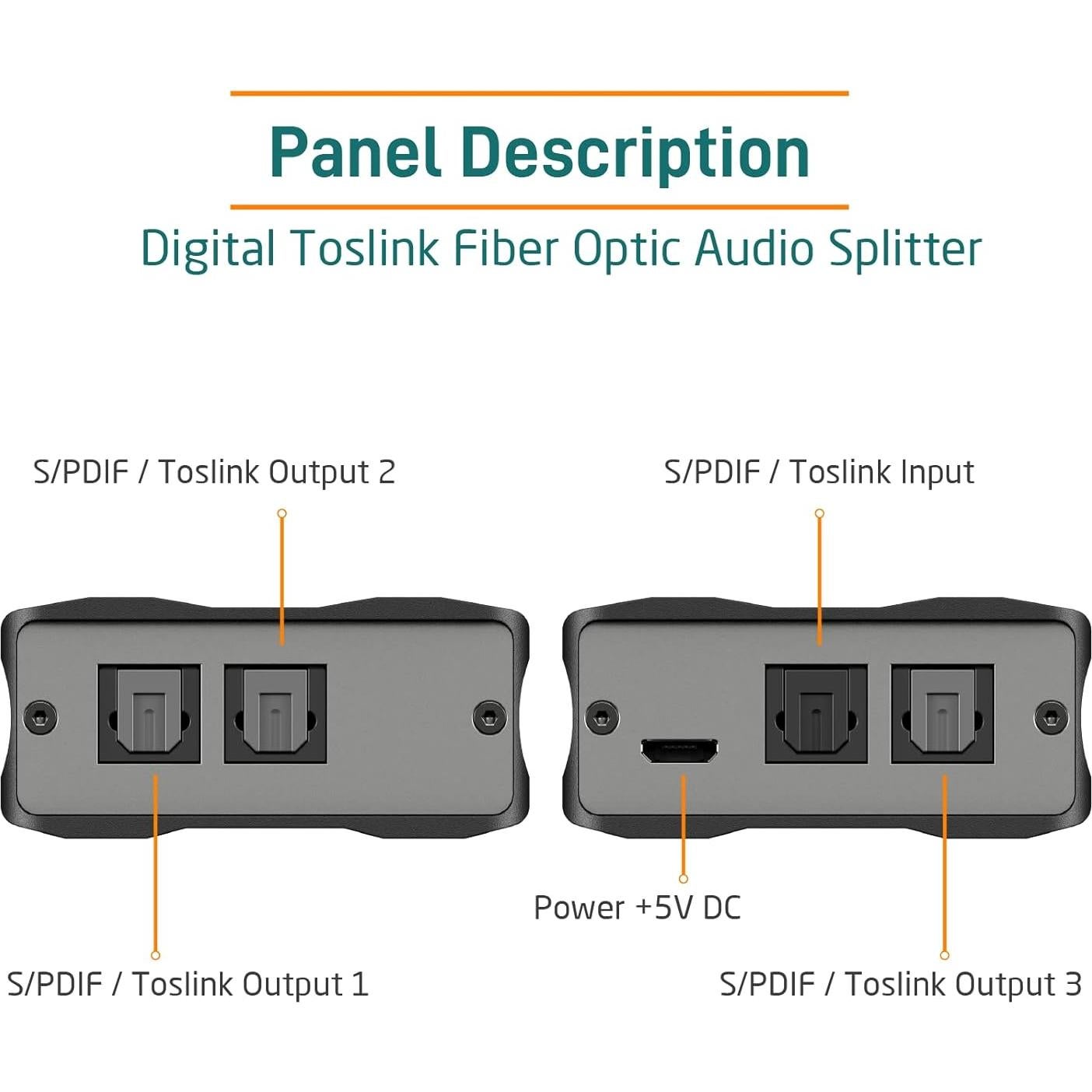 Panel Description

Digital Toslink Fiber Optic Audio Splitter

S/PDIF / Toslink Output 2

S/PDIF / Toslink Input

Power +5V DC

S/PDIF / Toslink Output 1

S/PDIF / Toslink Output 3